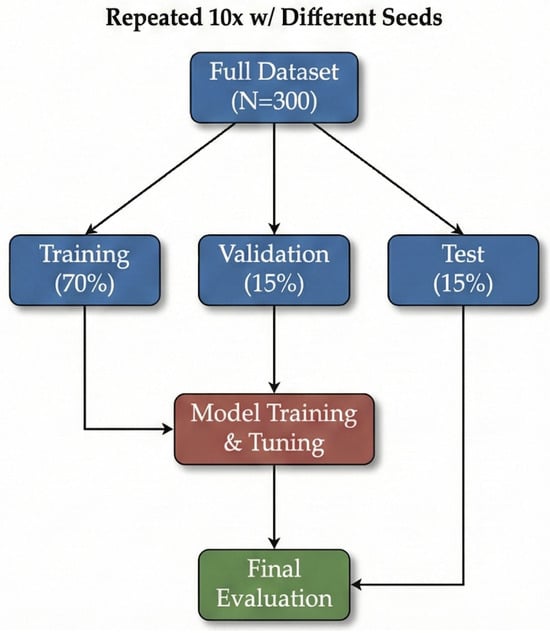 Repeated 10x w/ Different Seeds

Full Dataset (N=300)

Training (70%)

Validation (15%)

Test (15%)

Model Training & Tuning

Final Evaluation